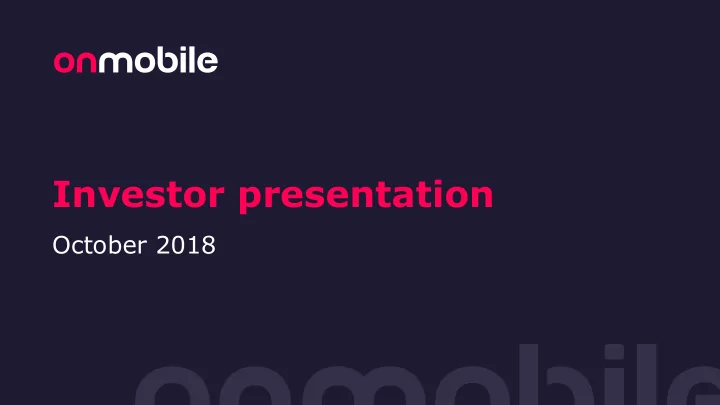 onmobile

Investor presentation

October 2018

onmobile